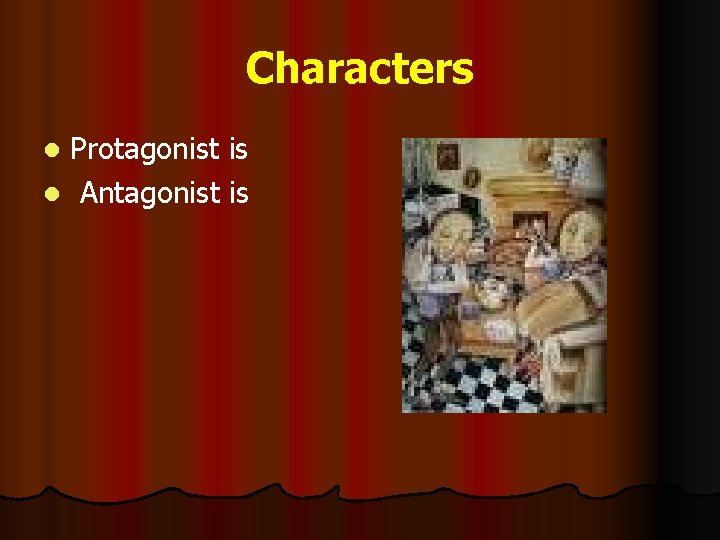 Characters

- Protagonist is
- Antagonist is